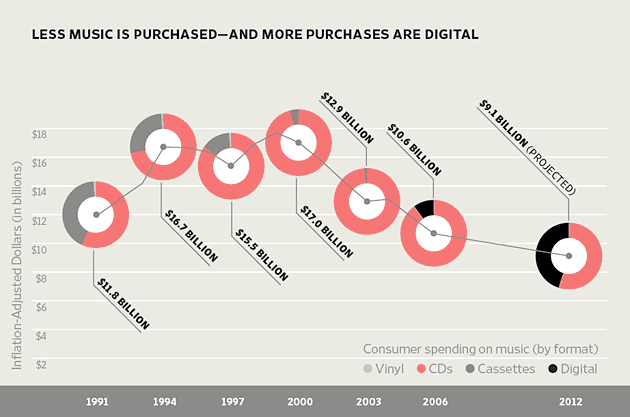 LESS MUSIC IS PURCHASED—AND MORE PURCHASES ARE DIGITAL

Inflation-Adjusted Dollars (in billions)

$18
$16
$14
$12
$10
$8
$6
$4
$2

$11.8 BILLION
$16.7 BILLION
$15.5 BILLION
$17.0 BILLION
$12.9 BILLION
$10.6 BILLION
$9.1 BILLION (PROJECTED)

Consumer spending on music (by format)
Vinyl CDs Cassettes Digital

1991 1994 1997 2000 2003 2006 2012